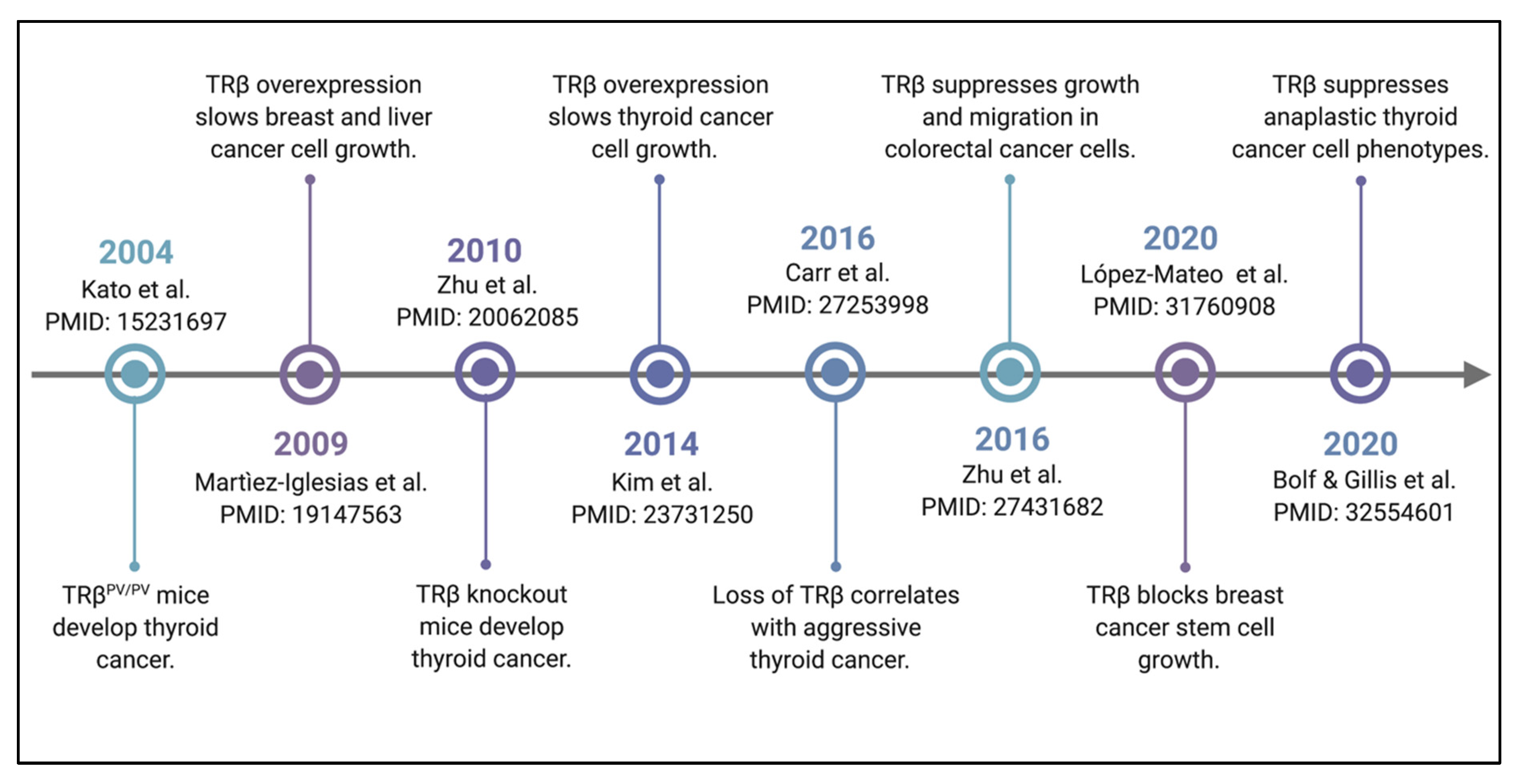 2004
Kato et al.
PMID: 15231697

TRβ$^{PV/PV}$ mice develop thyroid cancer.

TRβ overexpression slows breast and liver cancer cell growth.

2009
Martìez-Iglesias et al.
PMID: 19147563

2010
Zhu et al.
PMID: 20062085

TRβ knockout mice develop thyroid cancer.

TRβ overexpression slows thyroid cancer cell growth.

2014
Kim et al.
PMID: 23731250

2016
Carr et al.
PMID: 27253998

Loss of TRβ correlates with aggressive thyroid cancer.

TRβ suppresses growth and migration in colorectal cancer cells.

2016
Zhu et al.
PMID: 27431682

2020
López-Mateo et al.
PMID: 31760908

TRβ blocks breast cancer stem cell growth.

TRβ suppresses anaplastic thyroid cancer cell phenotypes.

2020
Bolf & Gillis et al.
PMID: 32554601